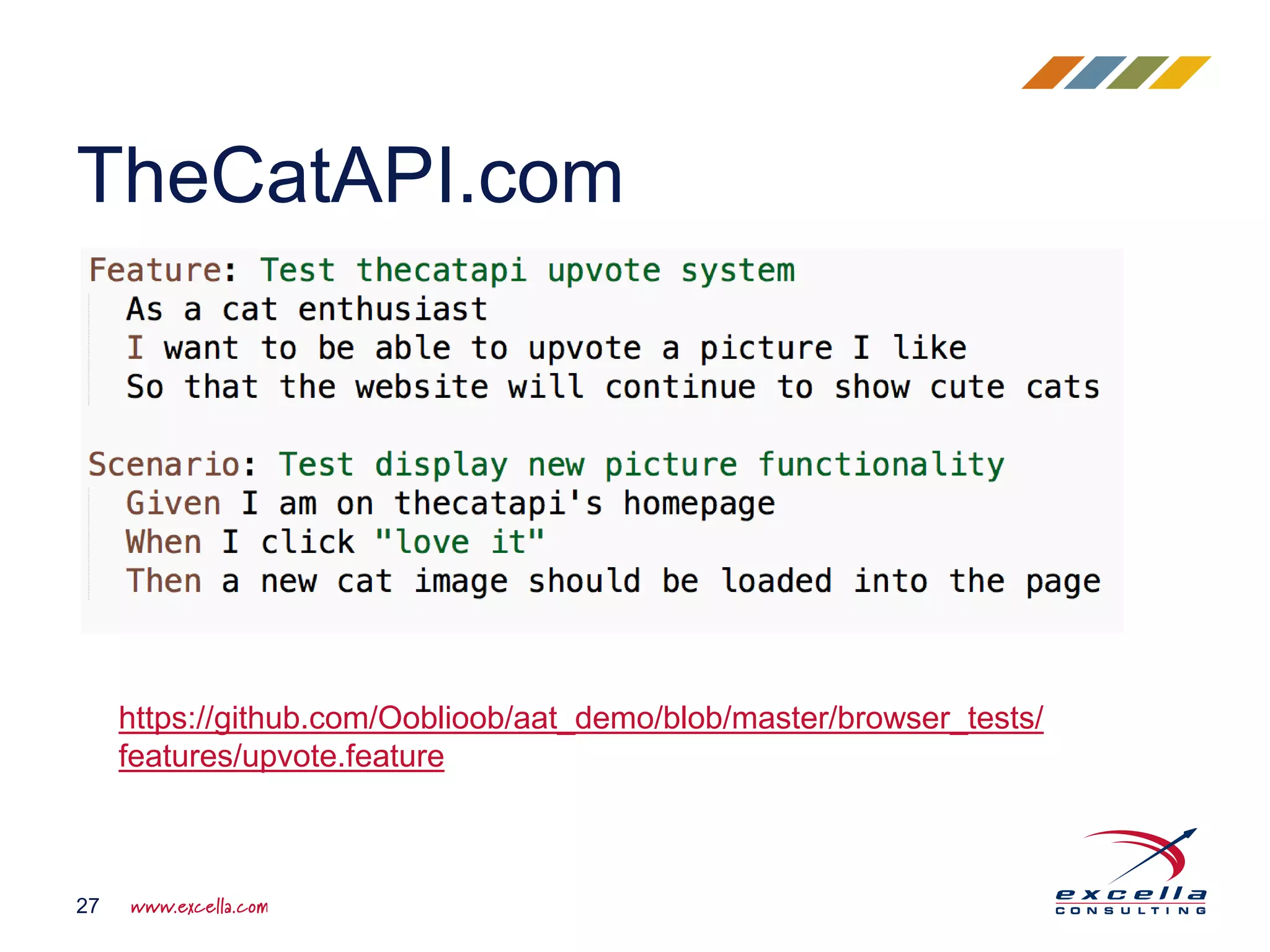 TheCatAPI.com

Feature: Test thecatapi upvote system
As a cat enthusiast
I want to be able to upvote a picture I like
So that the website will continue to show cute cats

Scenario: Test display new picture functionality
Given I am on thecatapi's homepage
When I click "love it"
Then a new cat image should be loaded into the page

https://github.com/Ooblioob/aat_demo/blob/master/browser_tests/features/upvote.feature

27 www.excella.com

excella CONSULTING